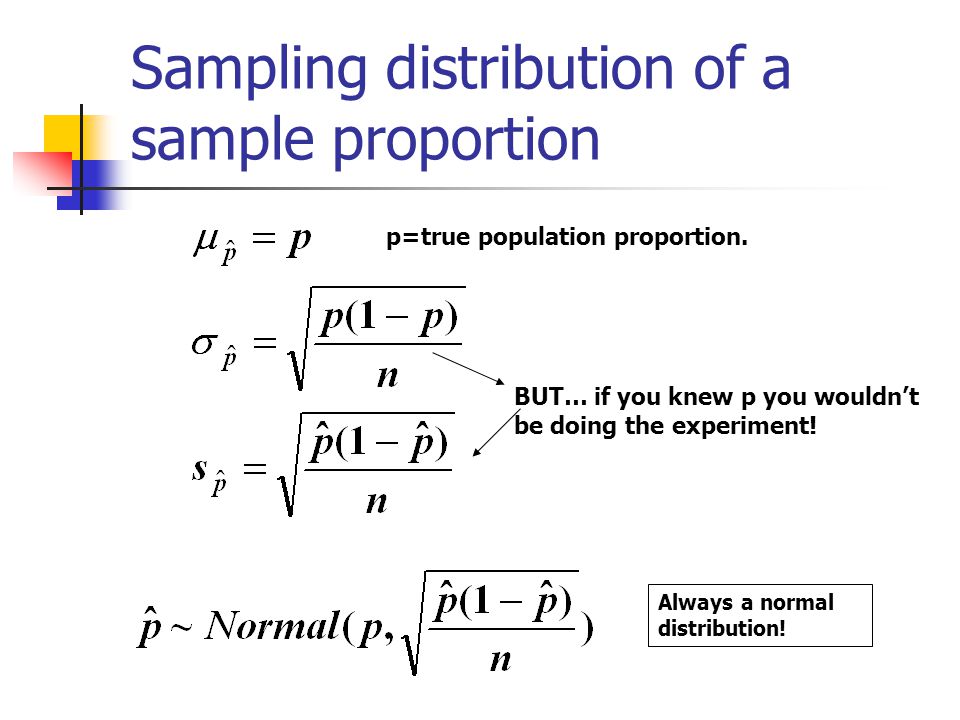 Sampling distribution of a sample proportion

$\mu_{\hat{p}} = p$

p=true population proportion.

$\sigma_{\hat{p}} = \sqrt{\frac{p(1-p)}{n}}$

BUT… if you knew p you wouldn't be doing the experiment!

$s_{\hat{p}} = \sqrt{\frac{\hat{p}(1-\hat{p})}{n}}$

$\hat{p} \sim Normal(p, \sqrt{\frac{\hat{p}(1-\hat{p})}{n}})$

Always a normal distribution!